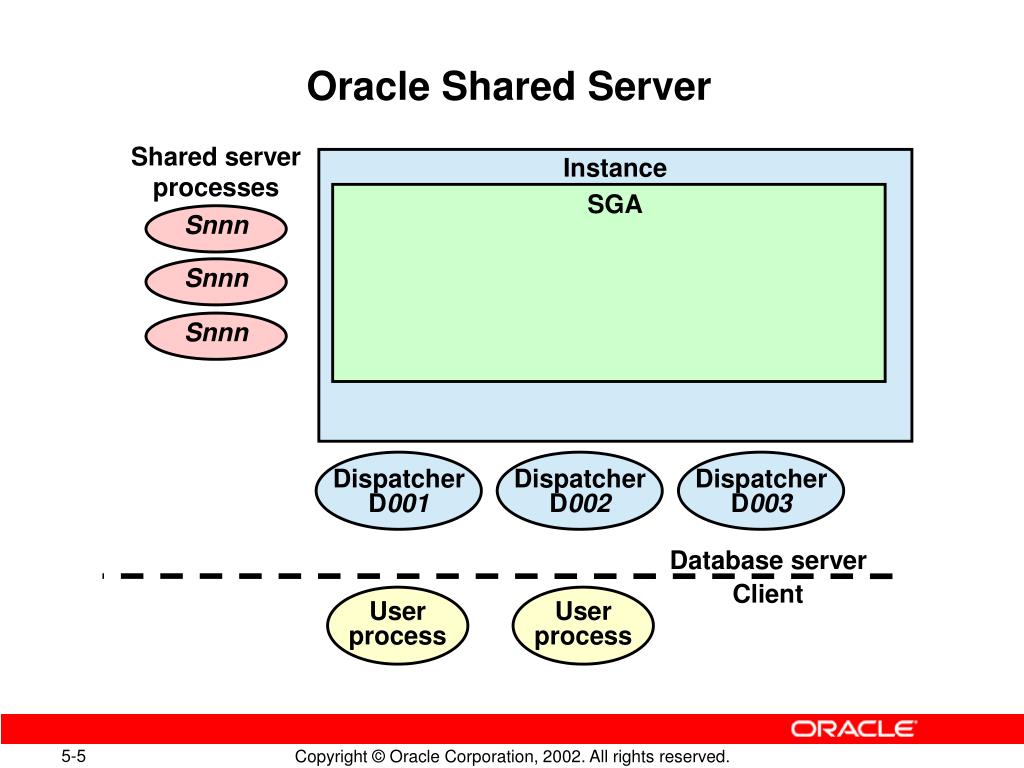 Oracle Shared Server

Shared server processes

Snnn

Snnn

Snnn

Instance

SGA

Dispatcher D001

Dispatcher D002

Dispatcher D003

Database server

Client

User process

User process

ORACLE

5-5

Copyright © Oracle Corporation, 2002. All rights reserved.